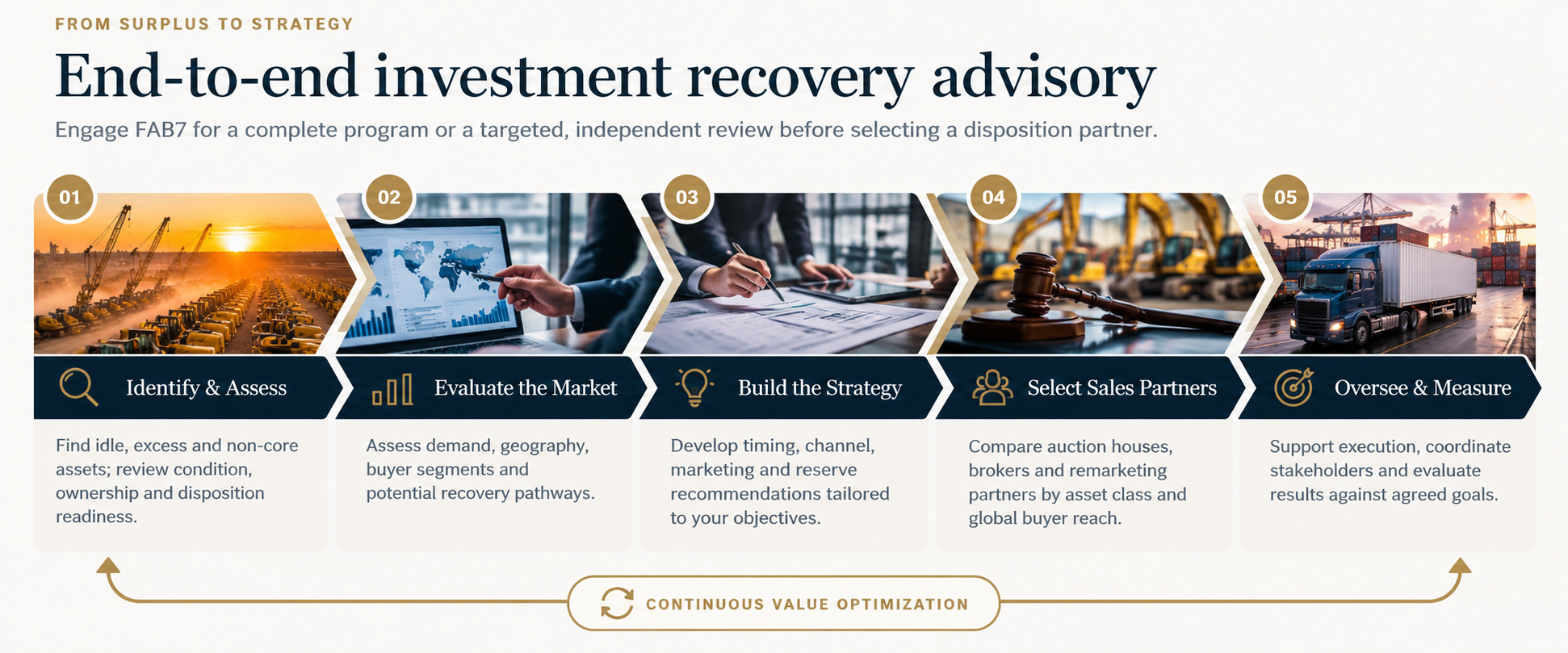 FROM SURPLUS TO STRATEGY

End-to-end investment recovery advisory

Engage FAB7 for a complete program or a targeted, independent review before selecting a disposition partner.

01

Identify & Assess

Find idle, excess and non-core assets; review condition, ownership and disposition readiness.

02

Evaluate the Market

Assess demand, geography, buyer segments and potential recovery pathways.

03

Build the Strategy

Develop timing, channel, marketing and reserve recommendations tailored to your objectives.

04

Select Sales Partners

Compare auction houses, brokers and remarketing partners by asset class and global buyer reach.

05

Oversee & Measure

Support execution, coordinate stakeholders and evaluate results against agreed goals.

CONTINUOUS VALUE OPTIMIZATION